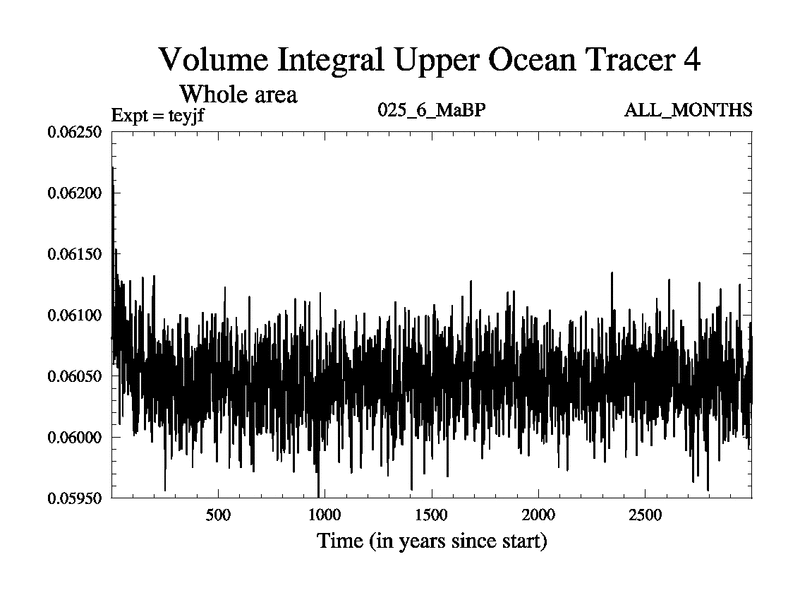 Volume Integral Upper Ocean Tracer 4

Whole area

Expt = teyjf

025_6_MaBP

ALL_MONTHS

0.06250

0.06200

0.06150

0.06100

0.06050

0.06000

0.05950

500

1000

1500

2000

2500

Time (in years since start)